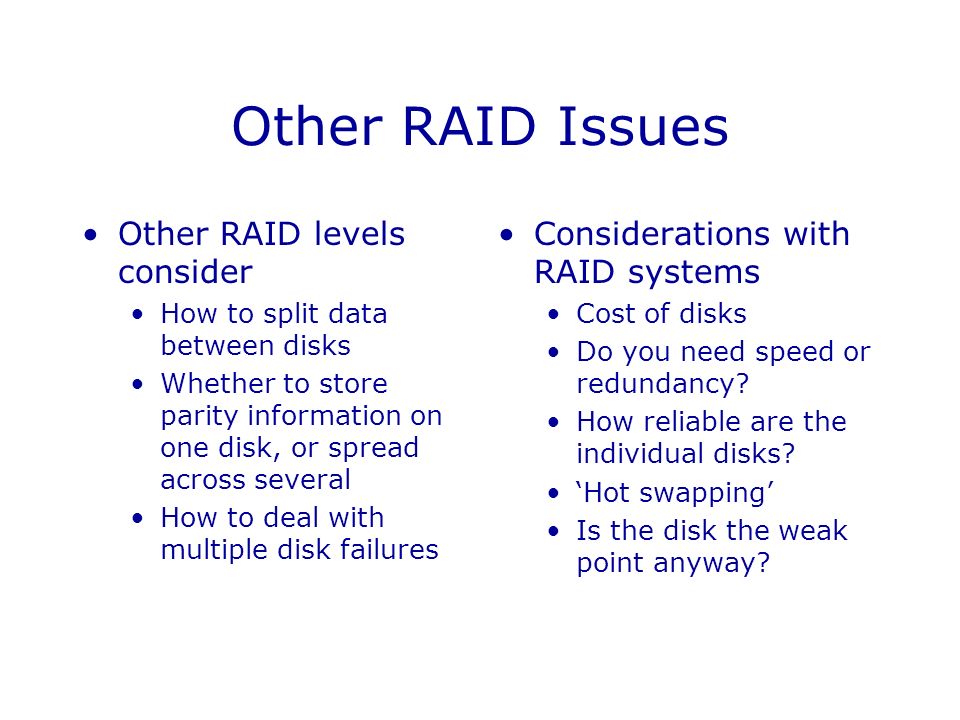 Other RAID Issues

• Other RAID levels consider
  • How to split data between disks
  • Whether to store parity information on one disk, or spread across several
  • How to deal with multiple disk failures

• Considerations with RAID systems
  • Cost of disks
  • Do you need speed or redundancy?
  • How reliable are the individual disks?
  • ‘Hot swapping’
  • Is the disk the weak point anyway?